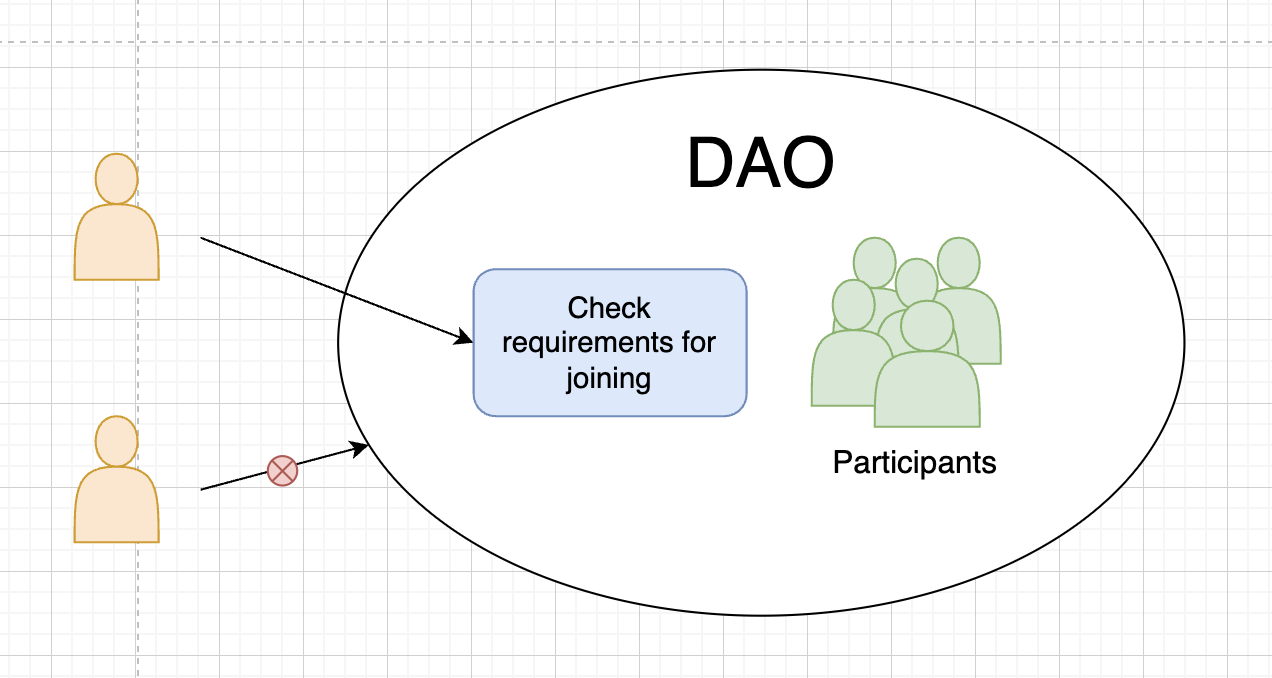 DAO

Check requirements for joining

Participants